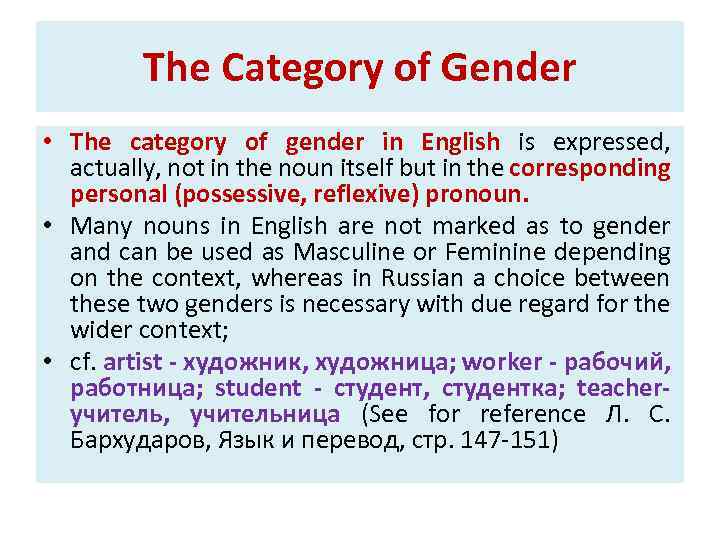 The Category of Gender

• The category of gender in English is expressed, actually, not in the noun itself but in the corresponding personal (possessive, reflexive) pronoun.

• Many nouns in English are not marked as to gender and can be used as Masculine or Feminine depending on the context, whereas in Russian a choice between these two genders is necessary with due regard for the wider context;

• cf. artist - художник, художница; worker - рабочий, работница; student - студент, студентка; teacher-учитель, учительница (See for reference Л. С. Бархударов, Язык и перевод, стр. 147-151)